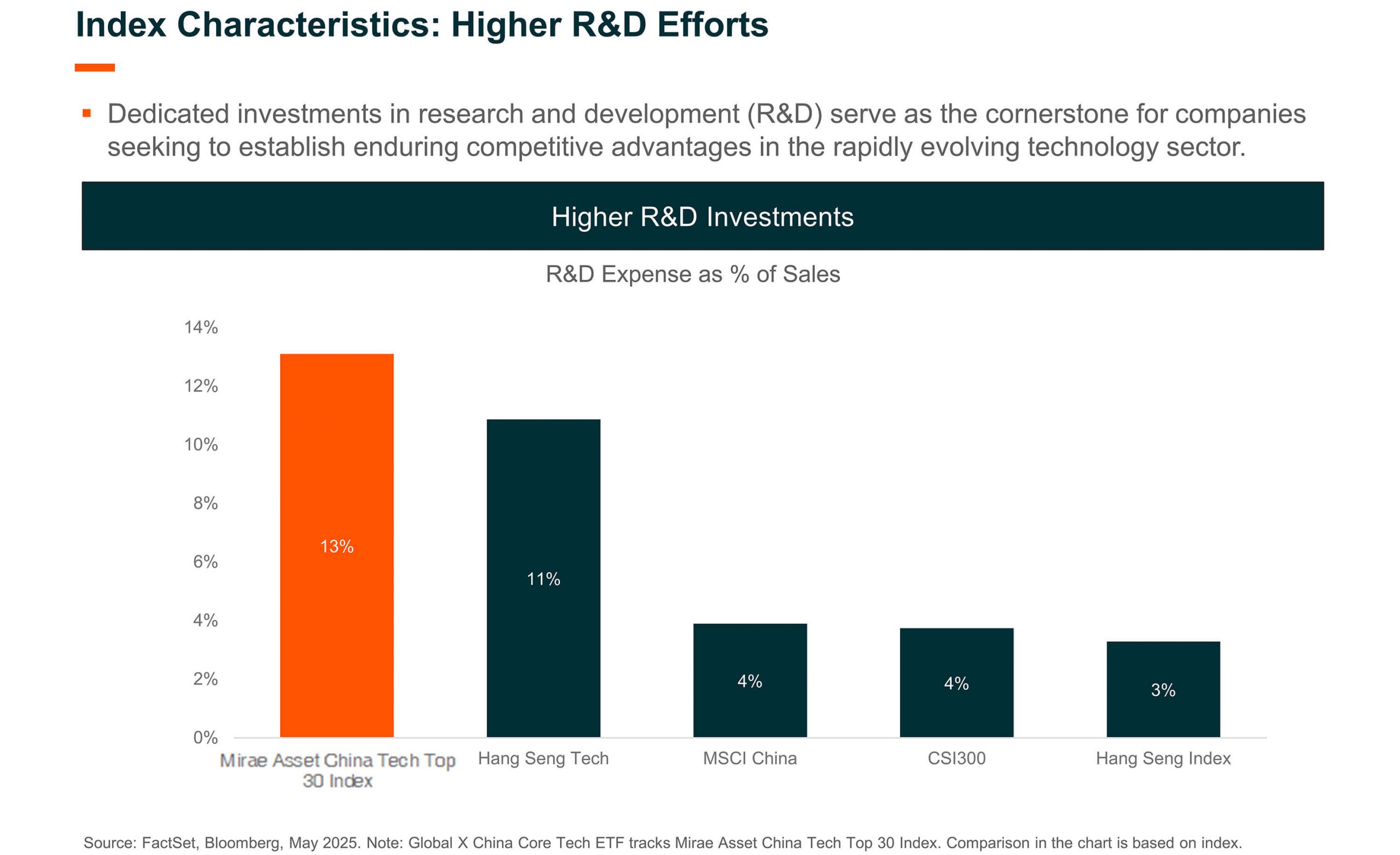 Index Characteristics: Higher R&D Efforts

▪ Dedicated investments in research and development (R&D) serve as the cornerstone for companies seeking to establish enduring competitive advantages in the rapidly evolving technology sector.

Higher R&D Investments

R&D Expense as % of Sales

14%
12%
10%
8%
6%
4%
2%
0%

13%
11%
4%
4%
3%

Mirae Asset China Tech Top 30 Index
Hang Seng Tech
MSCI China
CSI300
Hang Seng Index

Source: FactSet, Bloomberg, May 2025. Note: Global X China Core Tech ETF tracks Mirae Asset China Tech Top 30 Index. Comparison in the chart is based on index.